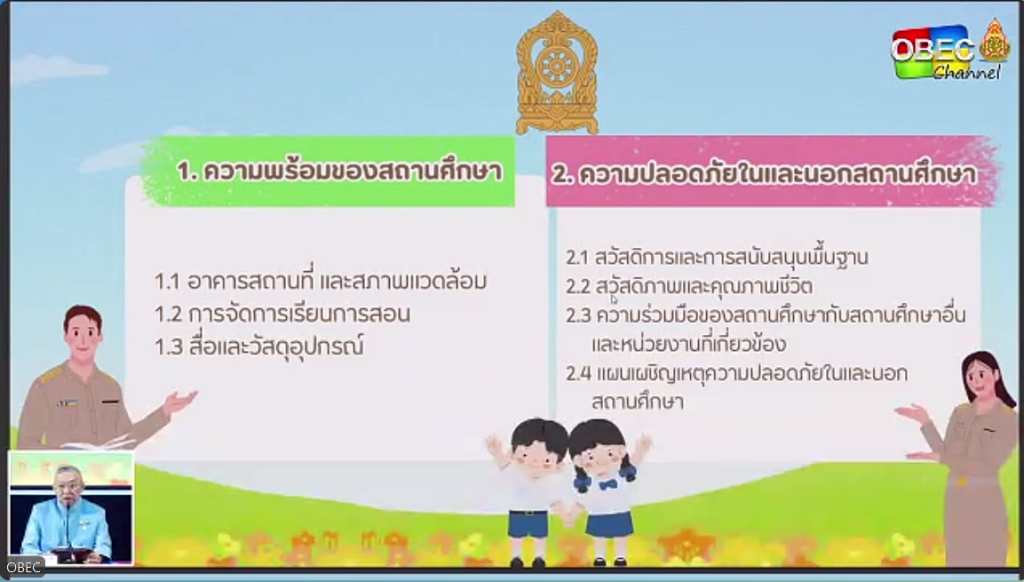 OBEC Channel

1. ความพร้อมของสถานศึกษา

1.1 อาคารสถานที่ และสภาพแวดล้อม
1.2 การจัดการเรียนการสอน
1.3 สื่อและวัสดุอุปกรณ์

2. ความปลอดภัยในและนอกสถานศึกษา

2.1 สวัสดิการและการสนับสนุนพื้นฐาน
2.2 สวัสดิภาพและคุณภาพชีวิต
2.3 ความร่วมมือของสถานศึกษากับสถานศึกษาอื่นและหน่วยงานที่เกี่ยวข้อง
2.4 แผนเผชิญเหตุความปลอดภัยในและนอกสถานศึกษา

OBEC